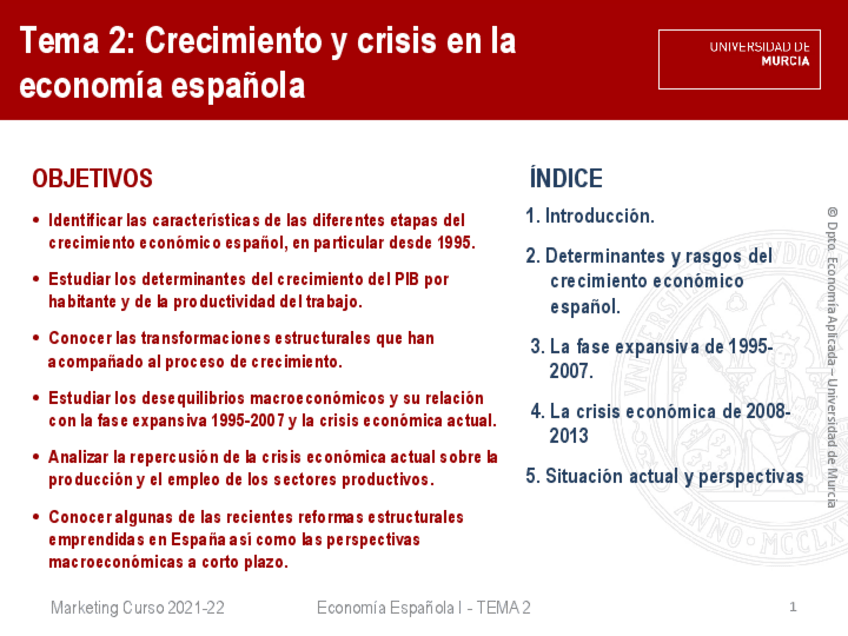 Tema 2: Crecimiento y crisis en la economía española

UNIVERSIDAD DE MURCIA

OBJETIVOS

• Identificar las características de las diferentes etapas del crecimiento económico español, en particular desde 1995.

• Estudiar los determinantes del crecimiento del PIB por habitante y de la productividad del trabajo.

• Conocer las transformaciones estructurales que han acompañado al proceso de crecimiento.

• Estudiar los desequilibrios macroeconómicos y su relación con la fase expansiva 1995-2007 y la crisis económica actual.

• Analizar la repercusión de la crisis económica actual sobre la producción y el empleo de los sectores productivos.

• Conocer algunas de las recientes reformas estructurales emprendidas en España así como las perspectivas macroeconómicas a corto plazo.

ÍNDICE

1. Introducción.

2. Determinantes y rasgos del crecimiento económico español.

3. La fase expansiva de 1995-2007.

4. La crisis económica de 2008-2013

5. Situación actual y perspectivas

© Dpto. Economía Aplicada – Universidad de Murcia

Marketing Curso 2021-22

Economía Española I - TEMA 2

1